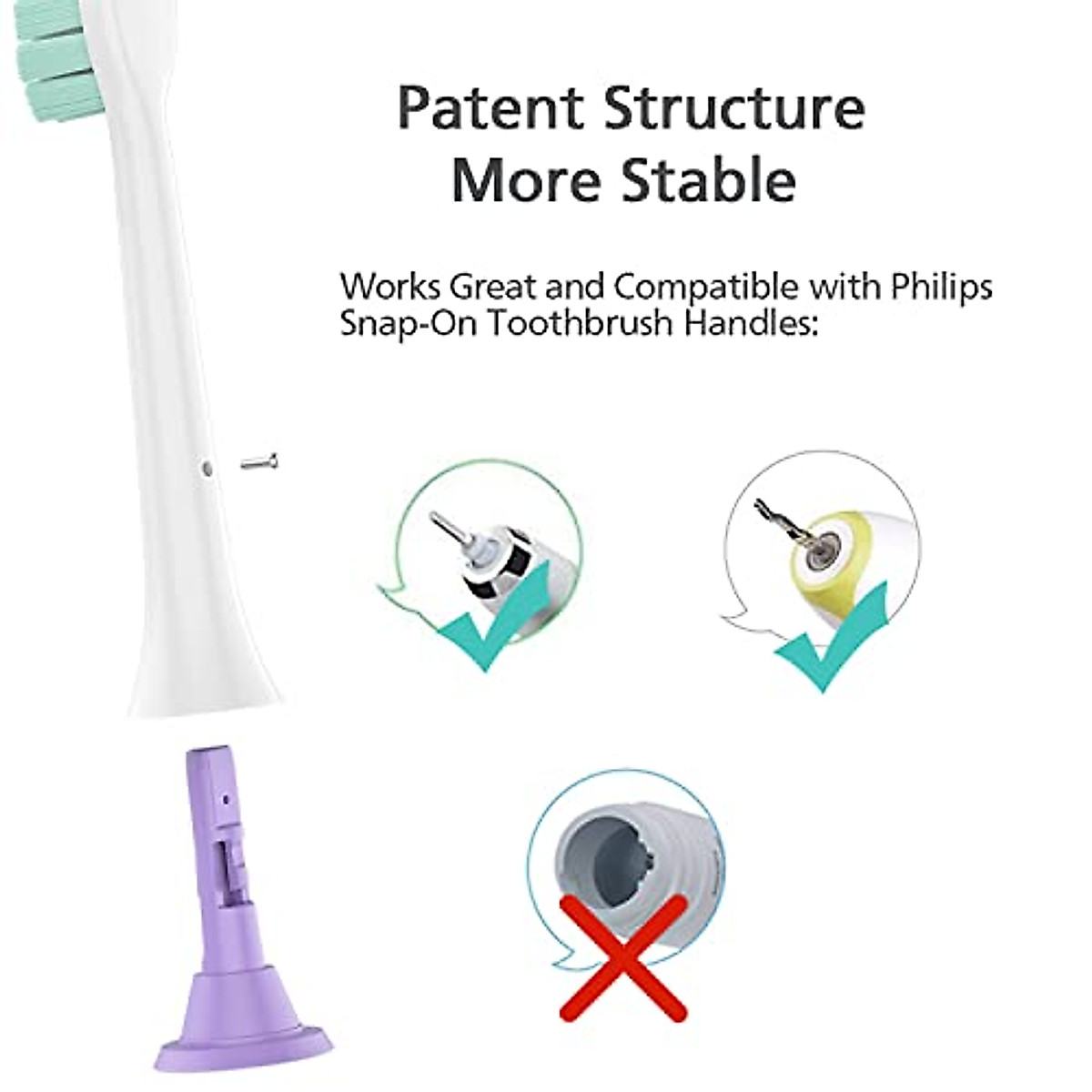 Patent Structure
More Stable

Works Great and Compatible with Philips Snap-On Toothbrush Handles: